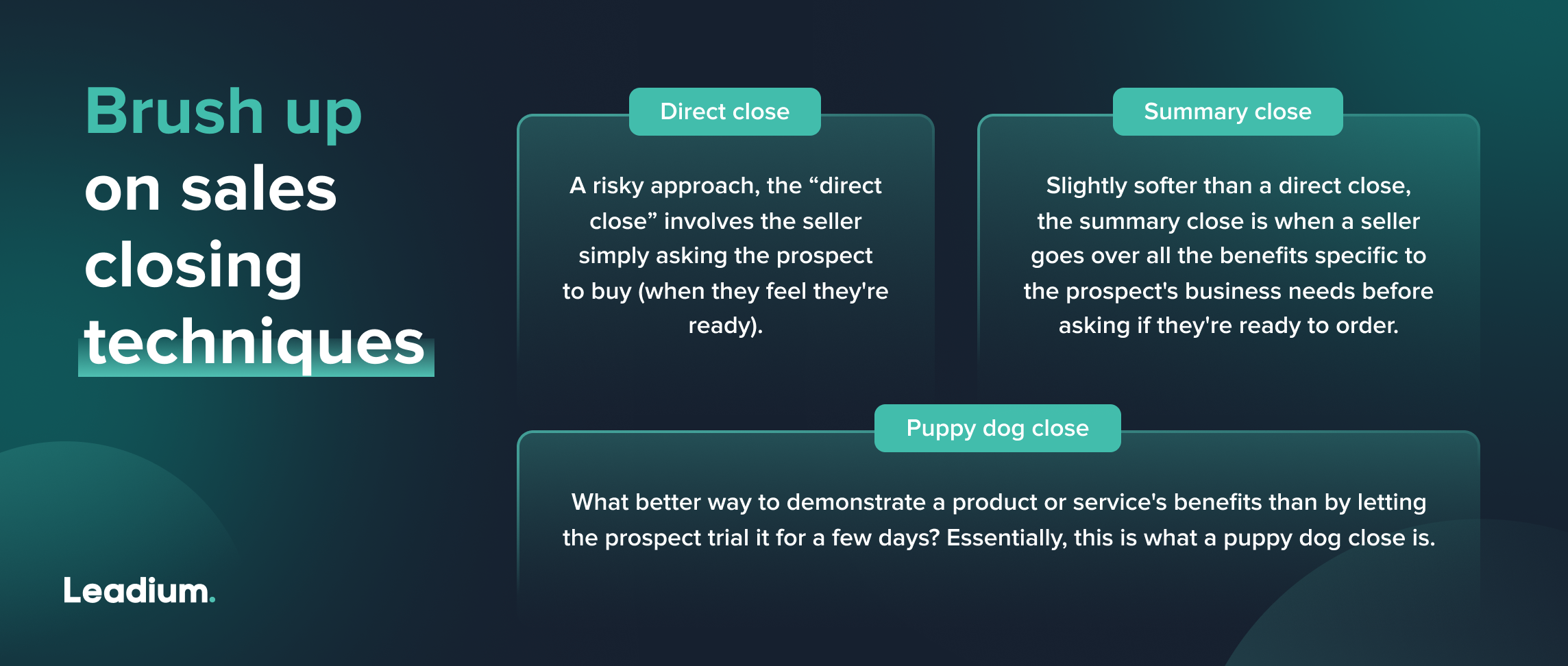 Brush up on sales closing techniques

Direct close

A risky approach, the “direct close” involves the seller simply asking the prospect to buy (when they feel they're ready).

Summary close

Slightly softer than a direct close, the summary close is when a seller goes over all the benefits specific to the prospect's business needs before asking if they're ready to order.

Puppy dog close

What better way to demonstrate a product or service's benefits than by letting the prospect trial it for a few days? Essentially, this is what a puppy dog close is.

Leadium.